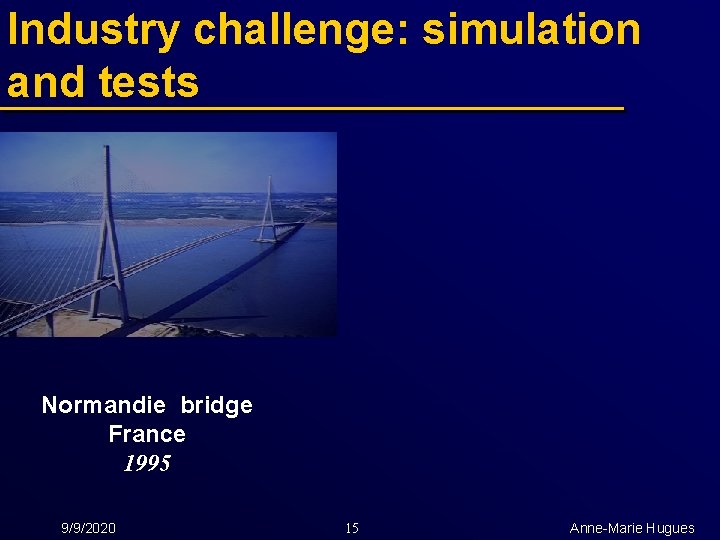 Industry challenge: simulation and tests

Normandie bridge
France
1995

9/9/2020

15

Anne-Marie Hugues